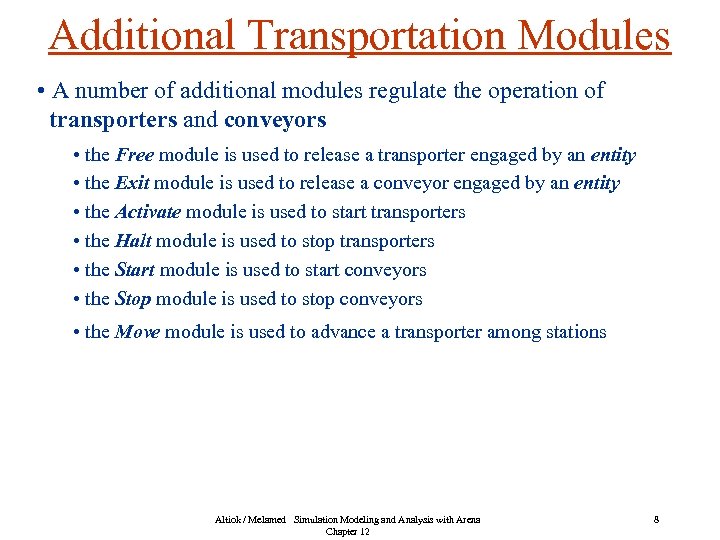 Additional Transportation Modules

• A number of additional modules regulate the operation of transporters and conveyors

• the Free module is used to release a transporter engaged by an entity
• the Exit module is used to release a conveyor engaged by an entity
• the Activate module is used to start transporters
• the Halt module is used to stop transporters
• the Start module is used to start conveyors
• the Stop module is used to stop conveyors
• the Move module is used to advance a transporter among stations

Altiok / Melamed Simulation Modeling and Analysis with Arena Chapter 12

8